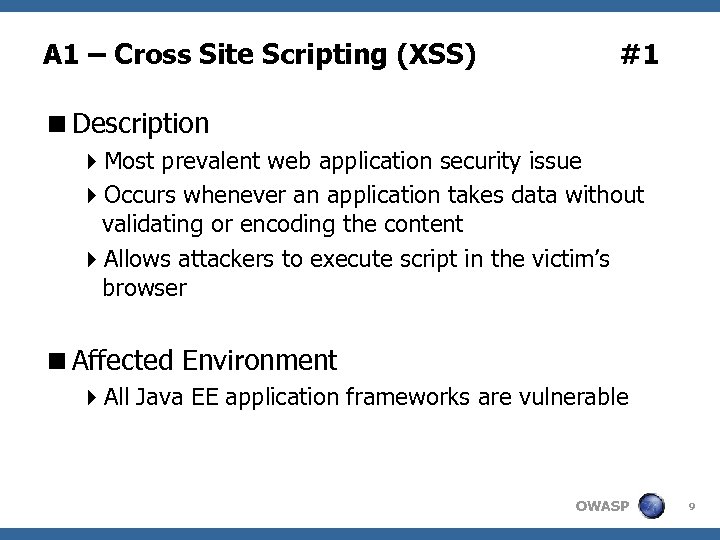 A1 – Cross Site Scripting (XSS) #1

■ Description

▸ Most prevalent web application security issue

▸ Occurs whenever an application takes data without validating or encoding the content

▸ Allows attackers to execute script in the victim's browser

■ Affected Environment

▸ All Java EE application frameworks are vulnerable

OWASP

9